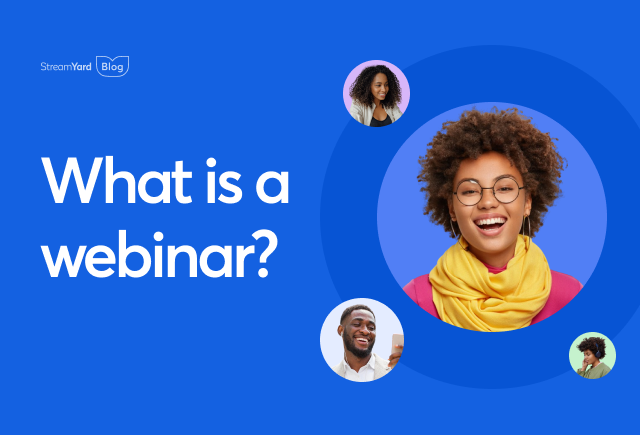 StreamYard Blog

What is a webinar?